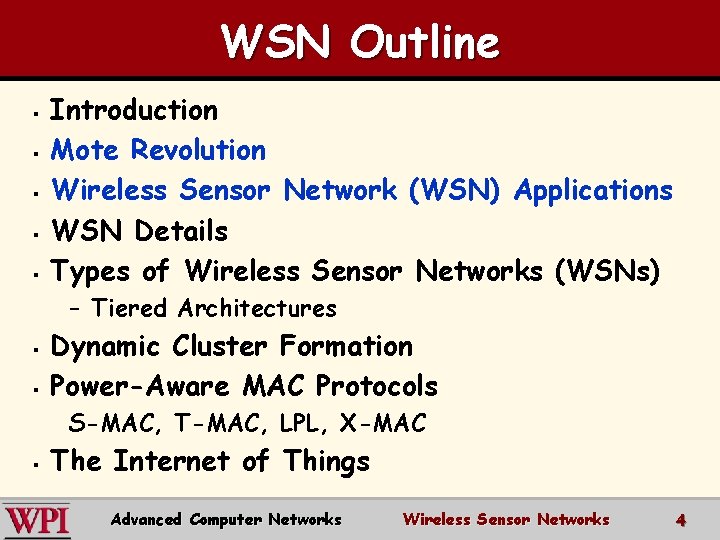 WSN Outline

- Introduction
- Mote Revolution
- Wireless Sensor Network (WSN) Applications
- WSN Details
- Types of Wireless Sensor Networks (WSNs)
  – Tiered Architectures
- Dynamic Cluster Formation
- Power-Aware MAC Protocols
  S-MAC, T-MAC, LPL, X-MAC
- The Internet of Things

WPI Advanced Computer Networks Wireless Sensor Networks 4